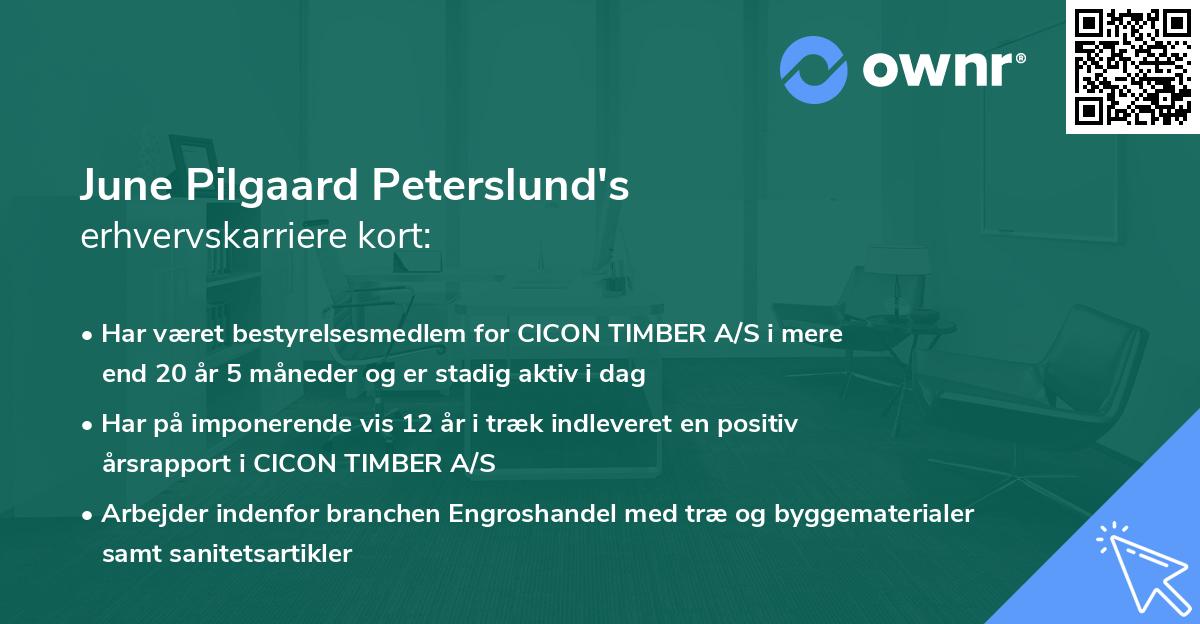 ownr®

June Pilgaard Peterslund's
erhvervskarriere kort:

• Har været bestyrelsesmedlem for CICON TIMBER A/S i mere end 20 år 5 måneder og er stadig aktiv i dag

• Har på imponerende vis 12 år i træk indleveret en positiv årsrapport i CICON TIMBER A/S

• Arbejder indenfor branchen Engroshandel med træ og byggematerialer samt sanitetsartikler